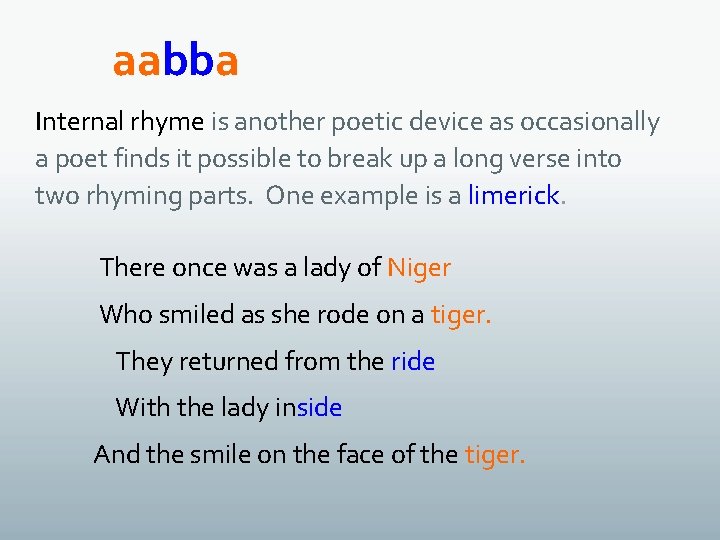 aabba

Internal rhyme is another poetic device as occasionally a poet finds it possible to break up a long verse into two rhyming parts. One example is a limerick.

There once was a lady of Niger
Who smiled as she rode on a tiger.
They returned from the ride
With the lady inside
And the smile on the face of the tiger.